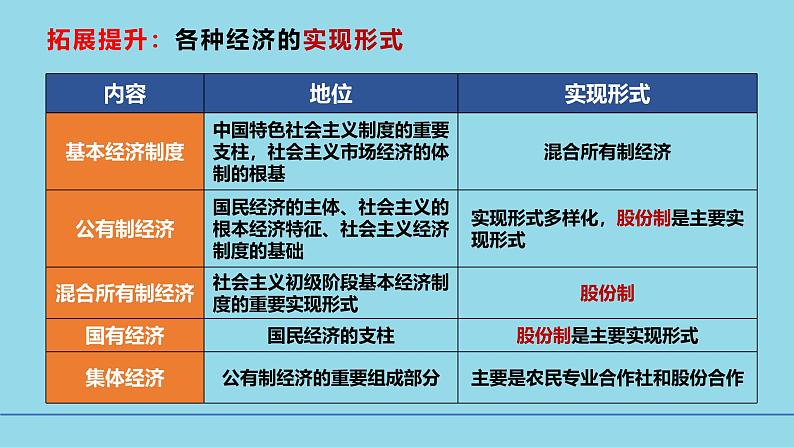 拓展提升：各种经济的实现形式

| 内容 | 地位 | 实现形式 |
|---|---|---|
| 基本经济制度 | 中国特色社会主义制度的重要支柱，社会主义市场经济的体制的根基 | 混合所有制经济 |
| 公有制经济 | 国民经济的主体、社会主义的根本经济特征、社会主义经济制度的基础 | 实现形式多样化，股份制是主要实现形式 |
| 混合所有制经济 | 社会主义初级阶段基本经济制度的重要实现形式 | 股份制 |
| 国有经济 | 国民经济的支柱 | 股份制是主要实现形式 |
| 集体经济 | 公有制经济的重要组成部分 | 主要是农民专业合作社和股份合作 |